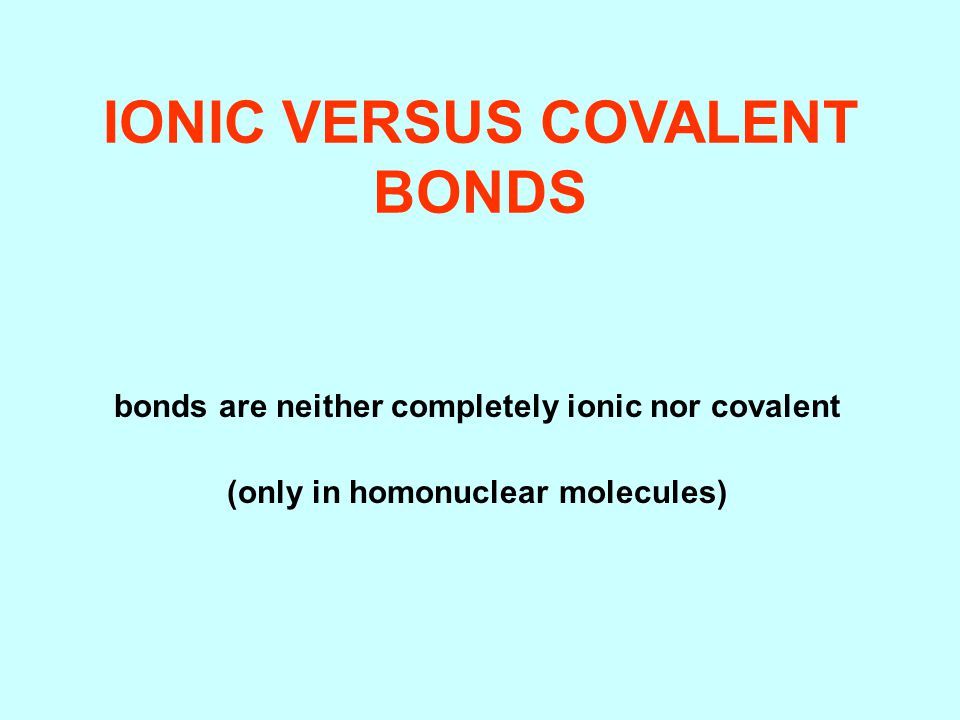 IONIC VERSUS COVALENT BONDS

bonds are neither completely ionic nor covalent

(only in homonuclear molecules)